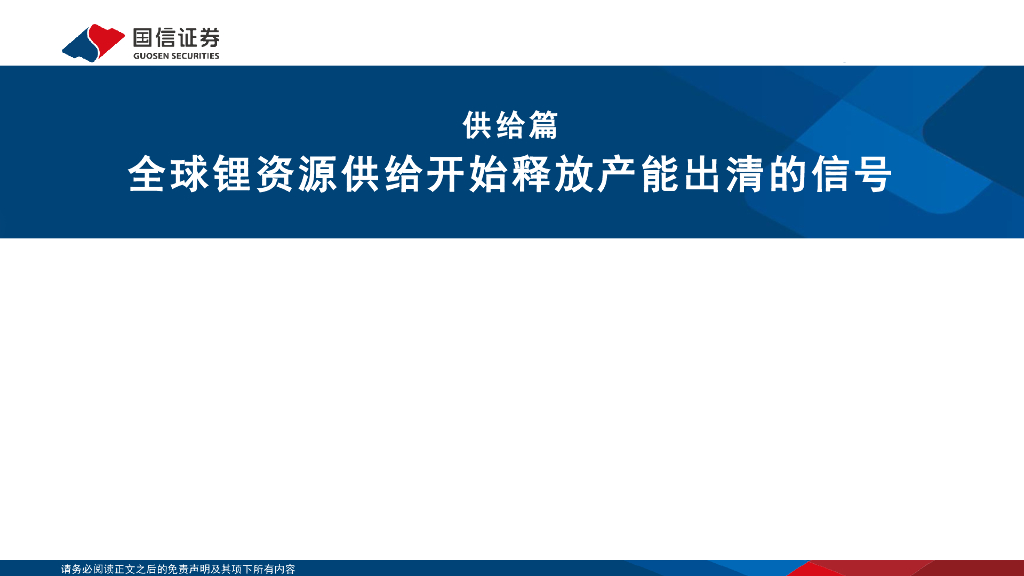 国信证券
GUOSEN SECURITIES

供给篇
全球锂资源供给开始释放产能出清的信号

请务必阅读正文之后的免责声明及其项下所有内容